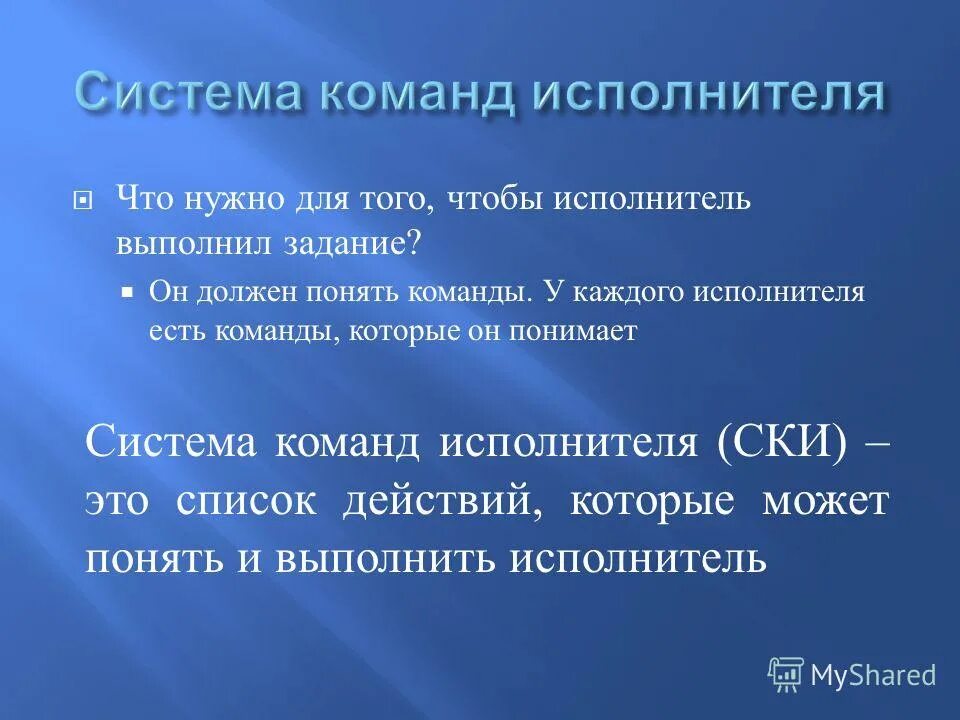 Система команд исполнителя

Что нужно для того, чтобы исполнитель выполнил задание?

Он должен понять команды. У каждого исполнителя есть команды, которые он понимает

Система команд исполнителя (СКИ) – это список действий, которые может понять и выполнить исполнитель

MyShared